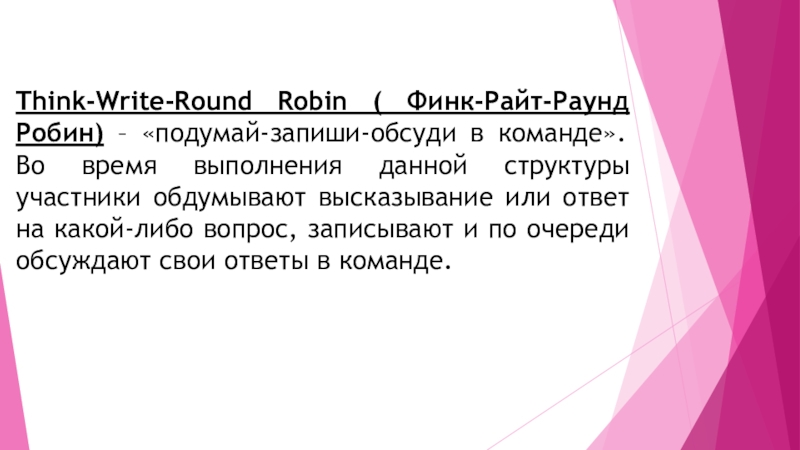 Think-Write-Round Robin ( Финк-Райт-Раунд Робин) – «подумай-запиши-обсуди в команде». Во время выполнения данной структуры участники обдумывают высказывание или ответ на какой-либо вопрос, записывают и по очереди обсуждают свои ответы в команде.